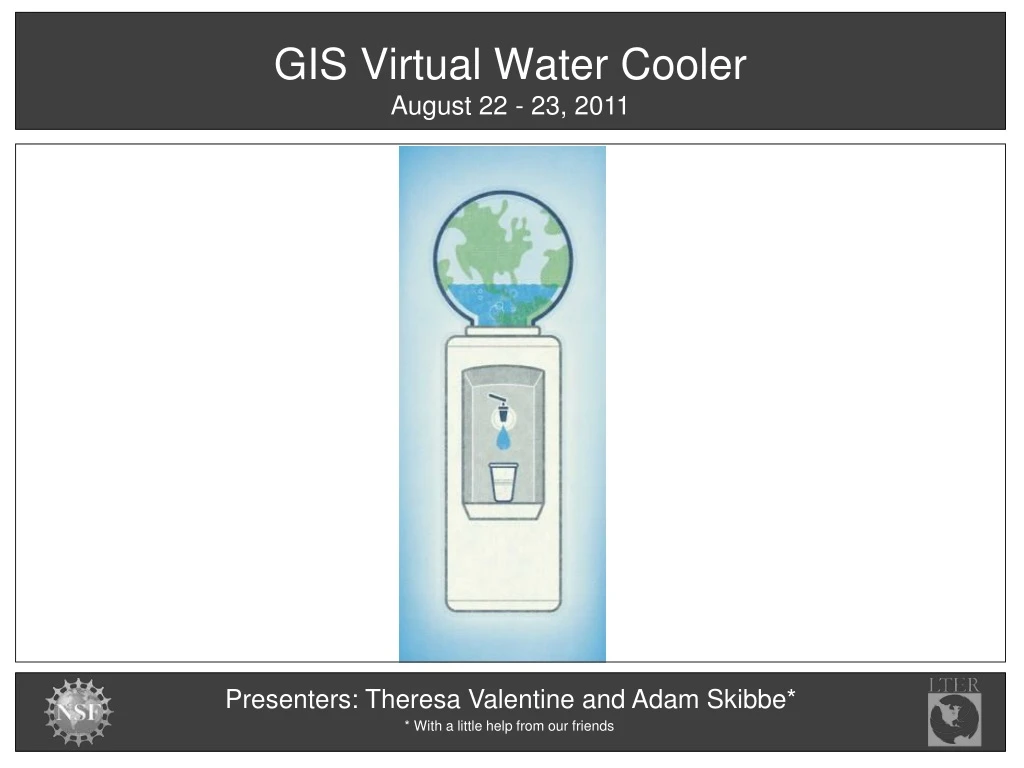 GIS Virtual Water Cooler
August 22 - 23, 2011

NSF

Presenters: Theresa Valentine and Adam Skibbe*
* With a little help from our friends

LTER